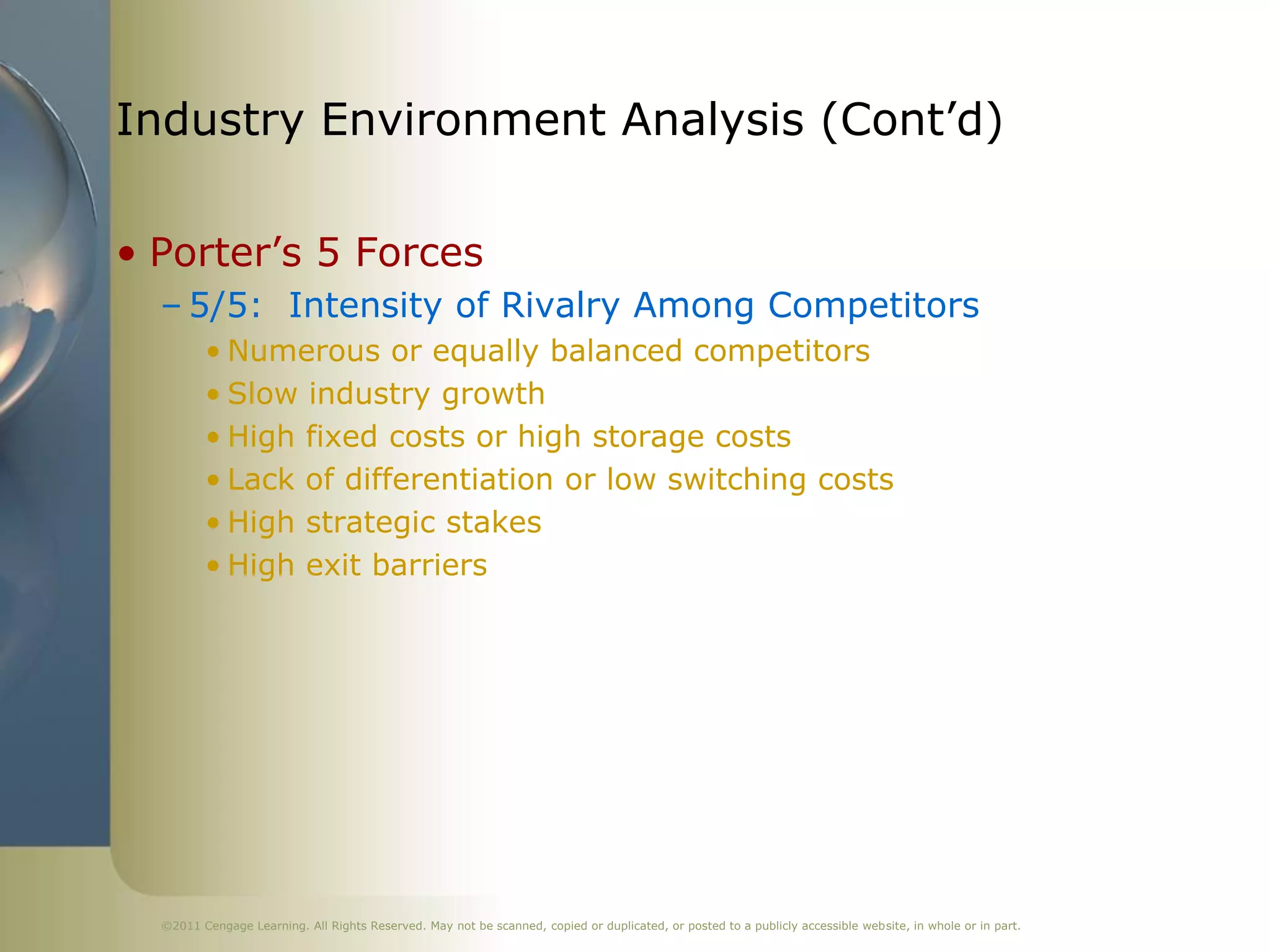 Industry Environment Analysis (Cont’d)

• Porter’s 5 Forces
– 5/5: Intensity of Rivalry Among Competitors
• Numerous or equally balanced competitors
• Slow industry growth
• High fixed costs or high storage costs
• Lack of differentiation or low switching costs
• High strategic stakes
• High exit barriers

©2011 Cengage Learning. All Rights Reserved. May not be scanned, copied or duplicated, or posted to a publicly accessible website, in whole or in part.